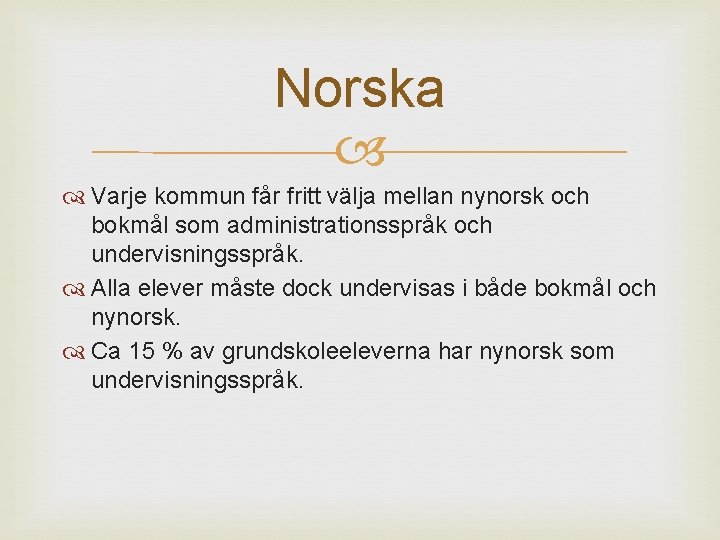 Norska

Varje kommun får fritt välja mellan nynorsk och bokmål som administrationsspråk och undervisningsspråk.

Alla elever måste dock undervisas i både bokmål och nynorsk.

Ca 15 % av grundskoleeleverna har nynorsk som undervisningsspråk.